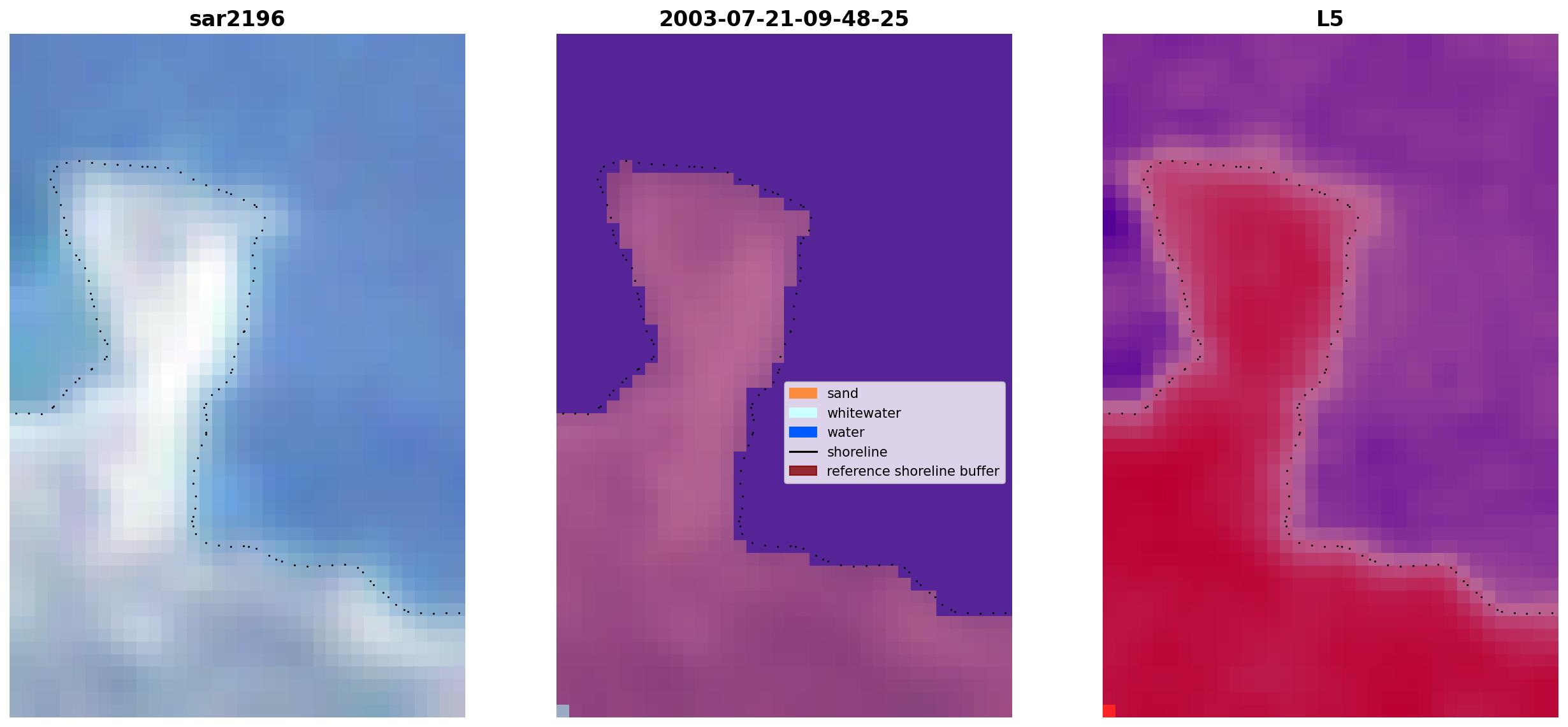 sar2196

2003-07-21-09-48-25

sand
whitewater
water
shoreline
reference shoreline buffer

L5